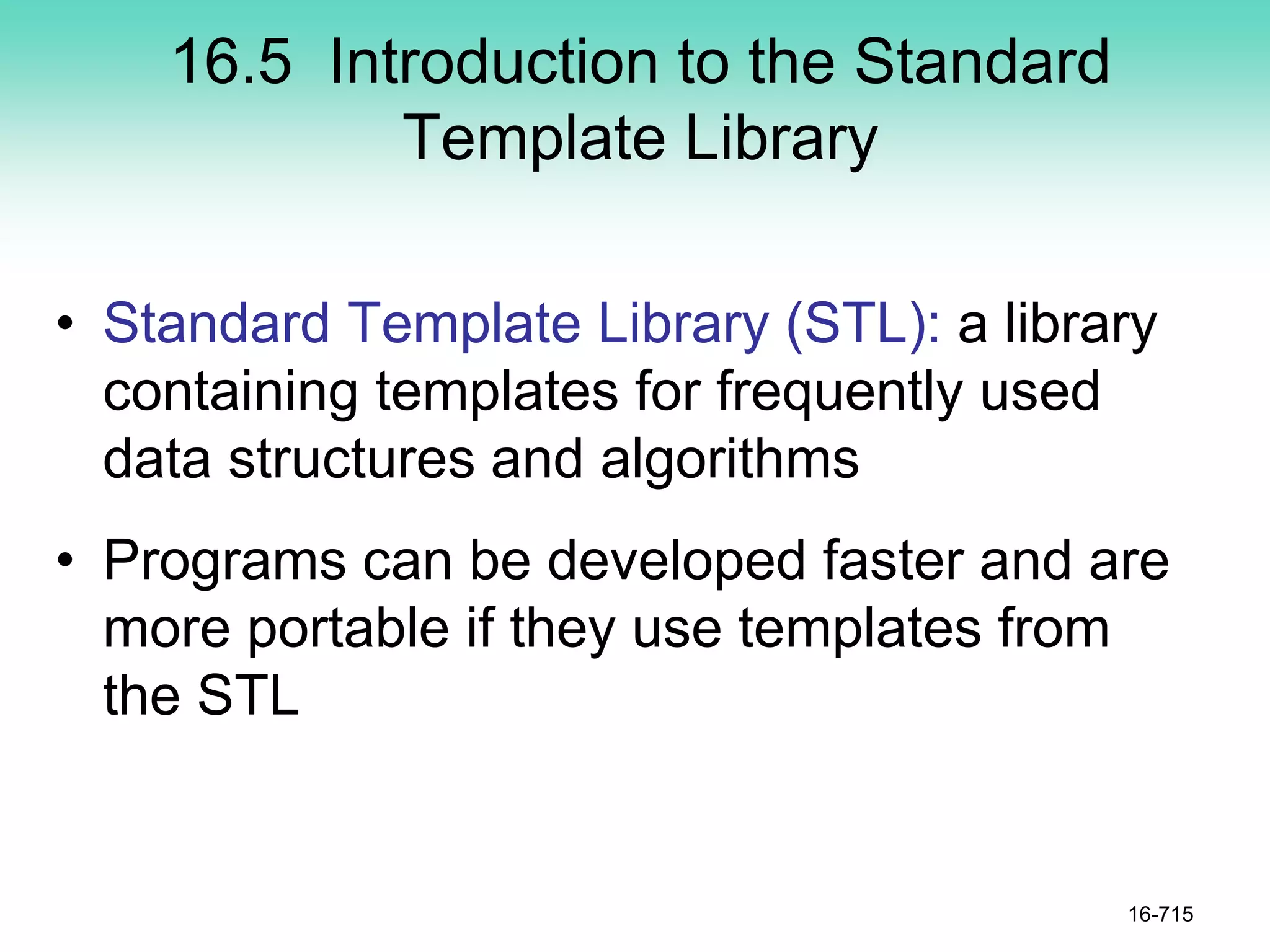 16.5 Introduction to the Standard Template Library

• Standard Template Library (STL): a library containing templates for frequently used data structures and algorithms

• Programs can be developed faster and are more portable if they use templates from the STL

16-715